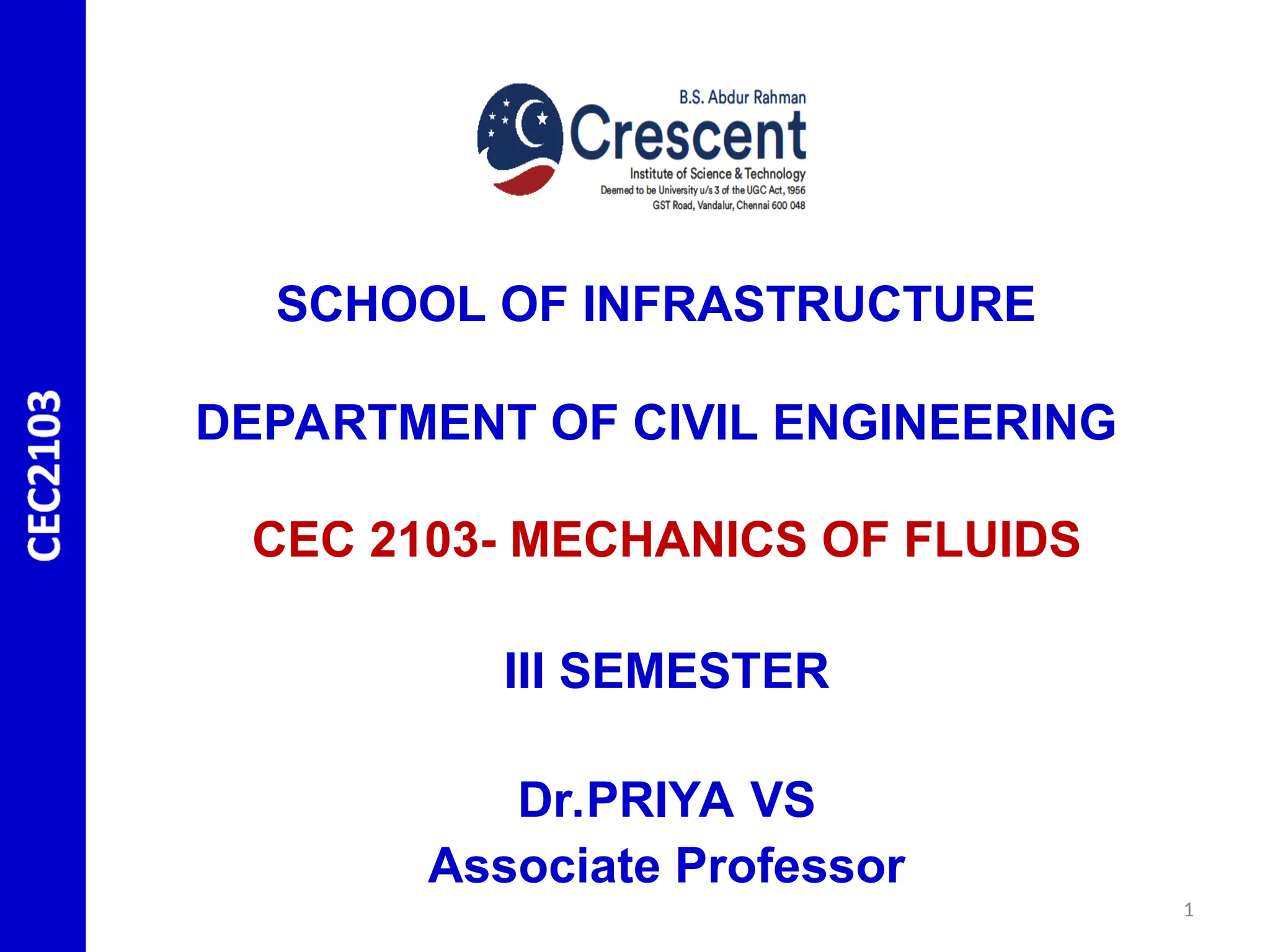 CEC2103

B.S. Abdur Rahman
Crescent
Institute of Science & Technology
Deemed to be University u/s 3 of the UGC Act, 1956
GST Road, Vandalur, Chennai 600 048

SCHOOL OF INFRASTRUCTURE

DEPARTMENT OF CIVIL ENGINEERING

CEC 2103- MECHANICS OF FLUIDS

III SEMESTER

Dr.PRIYA VS
Associate Professor

1